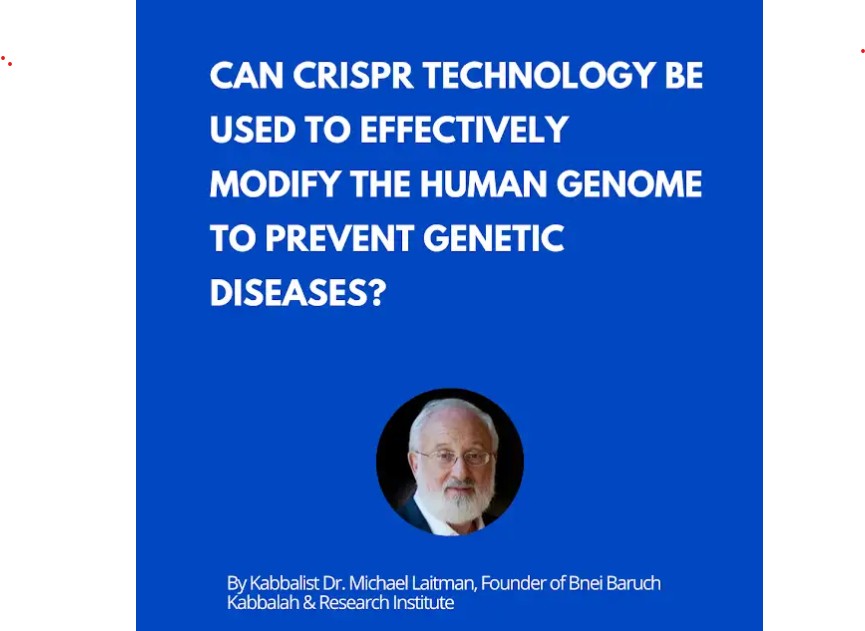 CAN CRISPR TECHNOLOGY BE USED TO EFFECTIVELY MODIFY THE HUMAN GENOME TO PREVENT GENETIC DISEASES?

By Kabbalist Dr. Michael Laitman, Founder of Bnei Baruch Kabbalah & Research Institute